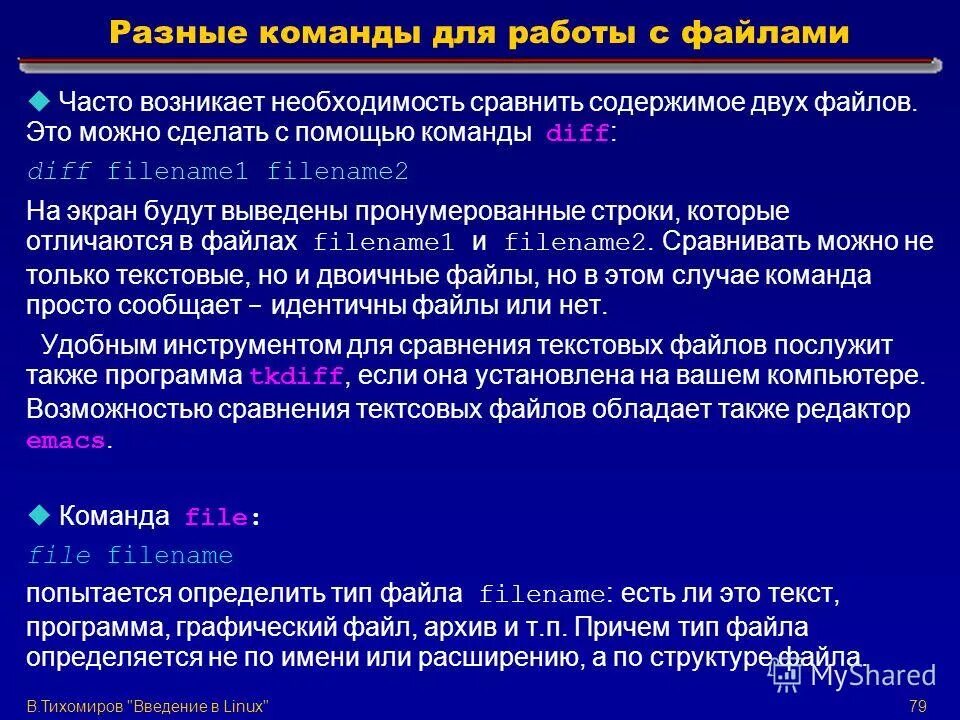 Разные команды для работы с файлами

Часто возникает необходимость сравнить содержимое двух файлов. Это можно сделать с помощью команды diff:

diff filename1 filename2

На экран будут выведены пронумерованные строки, которые отличаются в файлах filename1 и filename2. Сравнивать можно не только текстовые, но и двоичные файлы, но в этом случае команда просто сообщает – идентичны файлы или нет.

Удобным инструментом для сравнения текстовых файлов послужит также программа tkdiff, если она установлена на вашем компьютере. Возможностью сравнения тектсовых файлов обладает также редактор emacs.

Команда file:

file filename

попытается определить тип файла filename: есть ли это текст, программа, графический файл, архив и т.п. Причем тип файла определяется не по имени или расширению, а по структуре файла.

MyShared

В.Тихомиров "Введение в Linux"

79